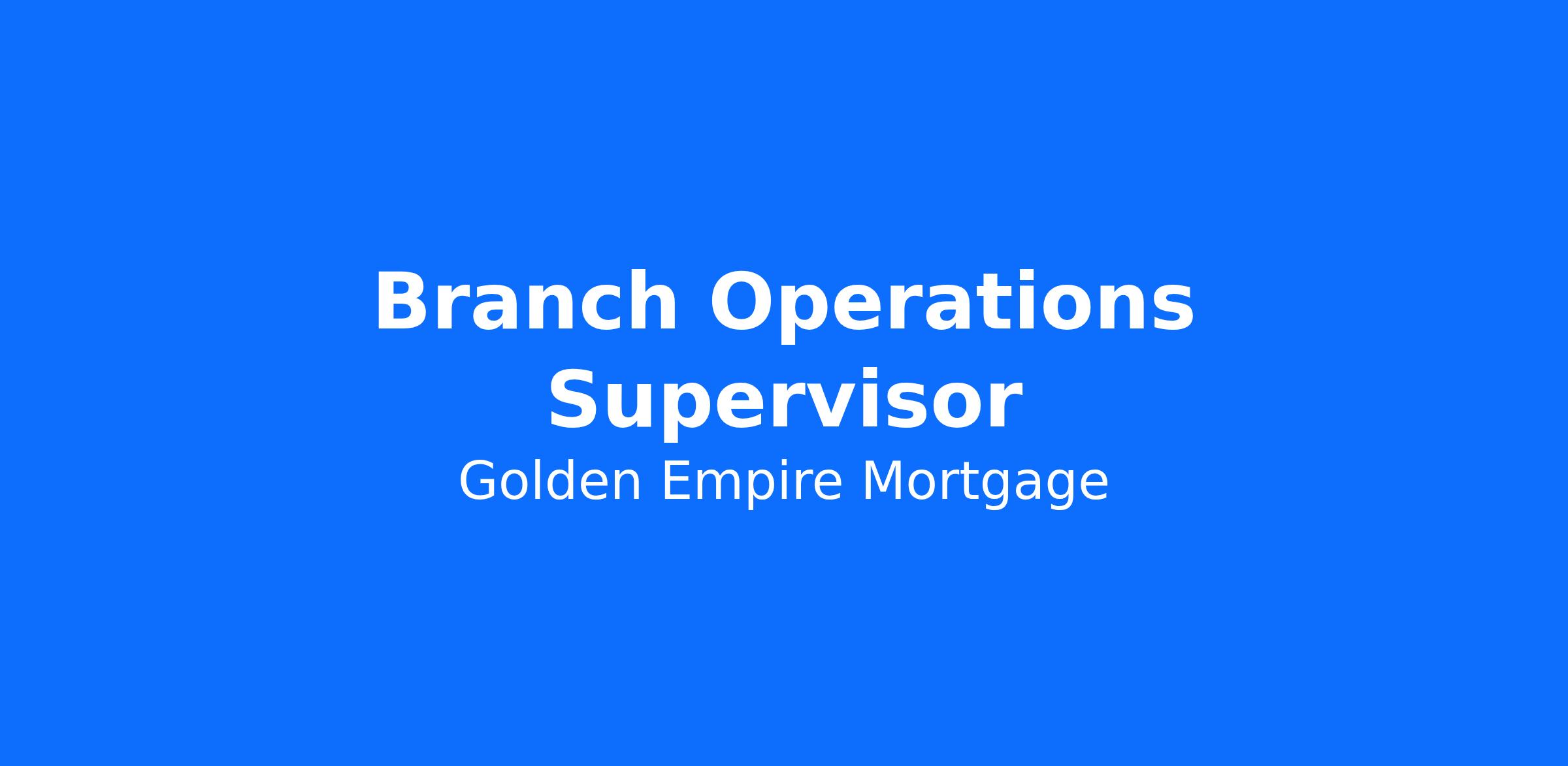 Branch Operations Supervisor

Golden Empire Mortgage